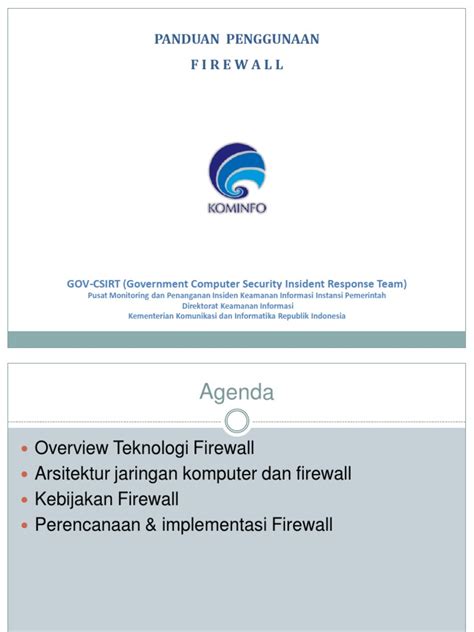 PANDUAN PENGGUNAAN

FIREWALL

KOMINFO

GOV-CSIRT (Government Computer Security Insident Response Team)
Pusat Monitoring dan Penanganan Insiden Keamanan Informasi Instansi Pemerintah
Direktorat Keamanan Informasi
Kementerian Komunikasi dan Informatika Republik Indonesia

Agenda

- Overview Teknologi Firewall
- Arsitektur jaringan komputer dan firewall
- Kebijakan Firewall
- Perencanaan & implementasi Firewall